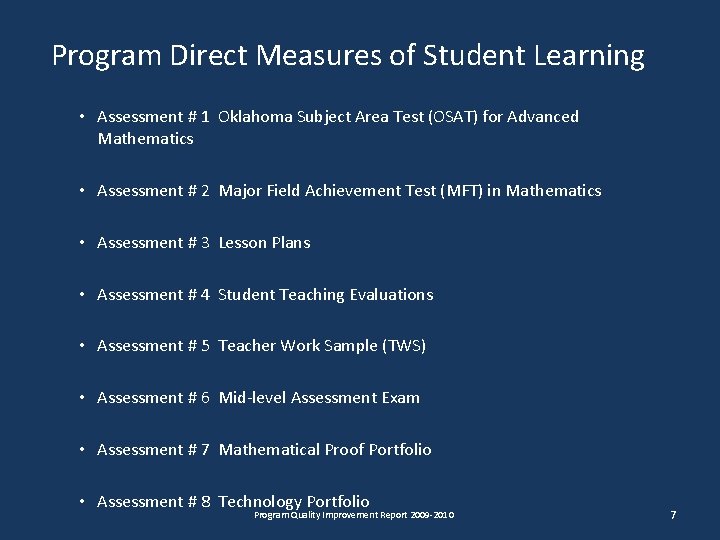 Program Direct Measures of Student Learning

• Assessment # 1 Oklahoma Subject Area Test (OSAT) for Advanced Mathematics

• Assessment # 2 Major Field Achievement Test (MFT) in Mathematics

• Assessment # 3 Lesson Plans

• Assessment # 4 Student Teaching Evaluations

• Assessment # 5 Teacher Work Sample (TWS)

• Assessment # 6 Mid-level Assessment Exam

• Assessment # 7 Mathematical Proof Portfolio

• Assessment # 8 Technology Portfolio

Program Quality Improvement Report 2009-2010

7